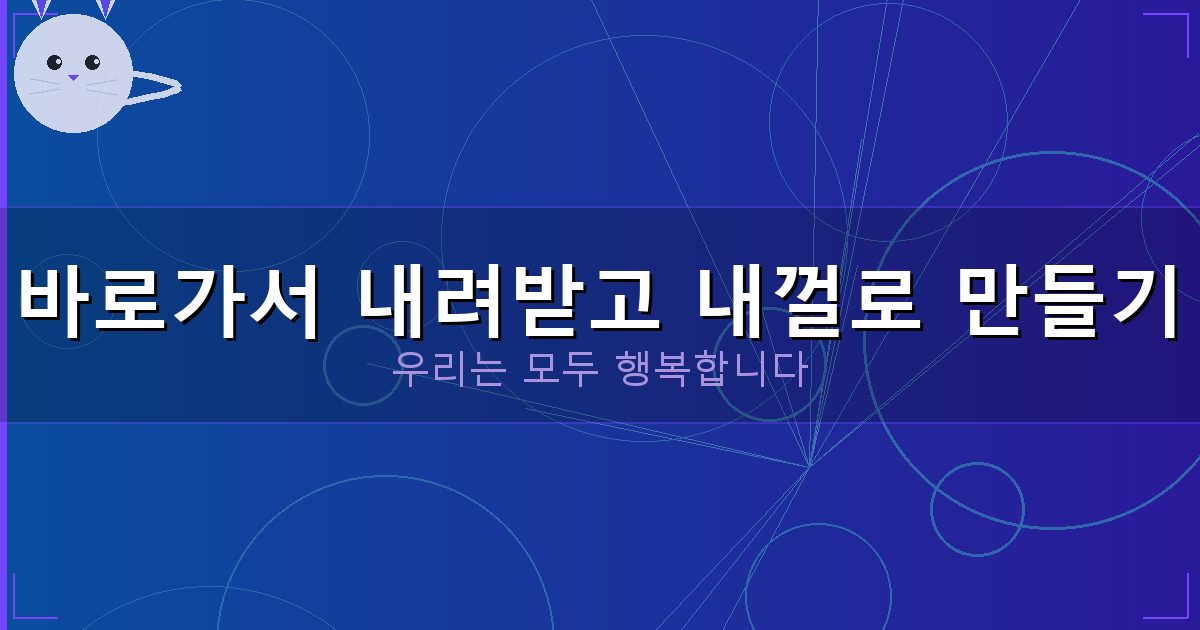 바로가서 내려받고 내껄로 만들기

우리는 모두 행복합니다